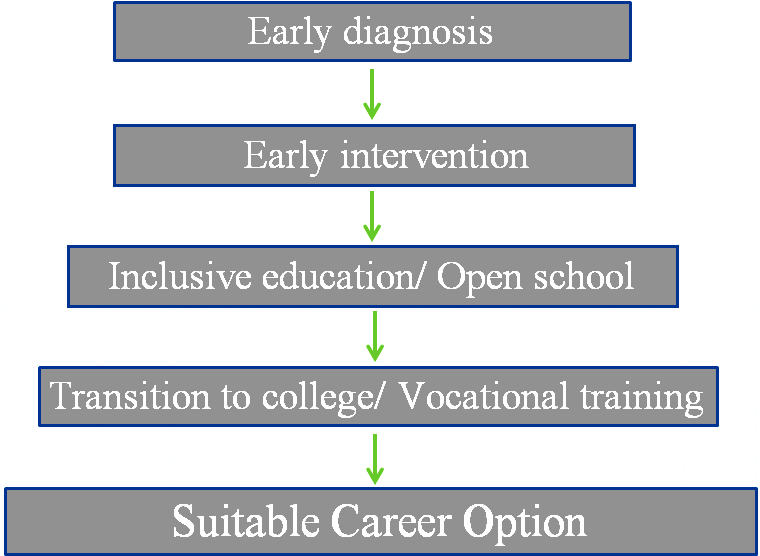 Early diagnosis

Early intervention

Inclusive education/ Open school

Transition to college/ Vocational training

Suitable Career Option